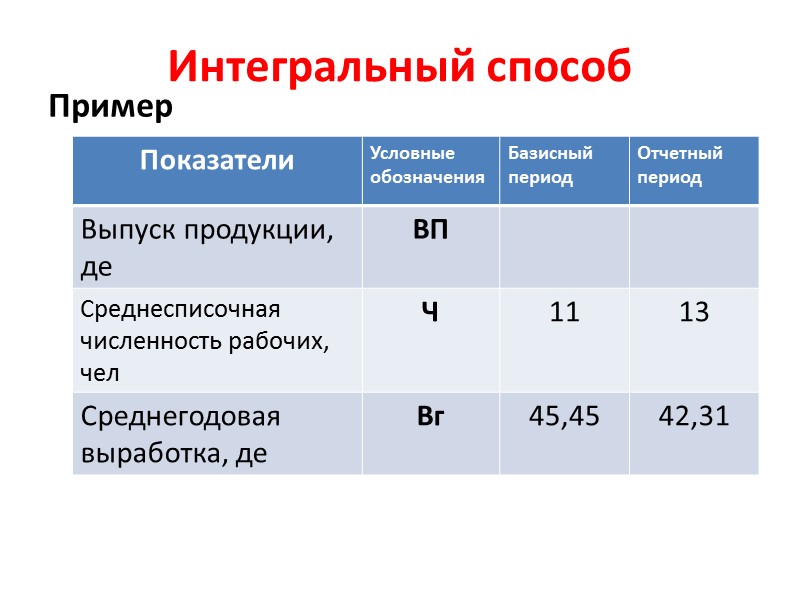 Интегральный способ

Пример

| Показатели | Условные обозначения | Базисный период | Отчетный период |
|---|---|---|---|
| Выпуск продукции, де | ВП | | |
| Среднесписочная численность рабочих, чел | Ч | 11 | 13 |
| Среднегодовая выработка, де | Вг | 45,45 | 42,31 |